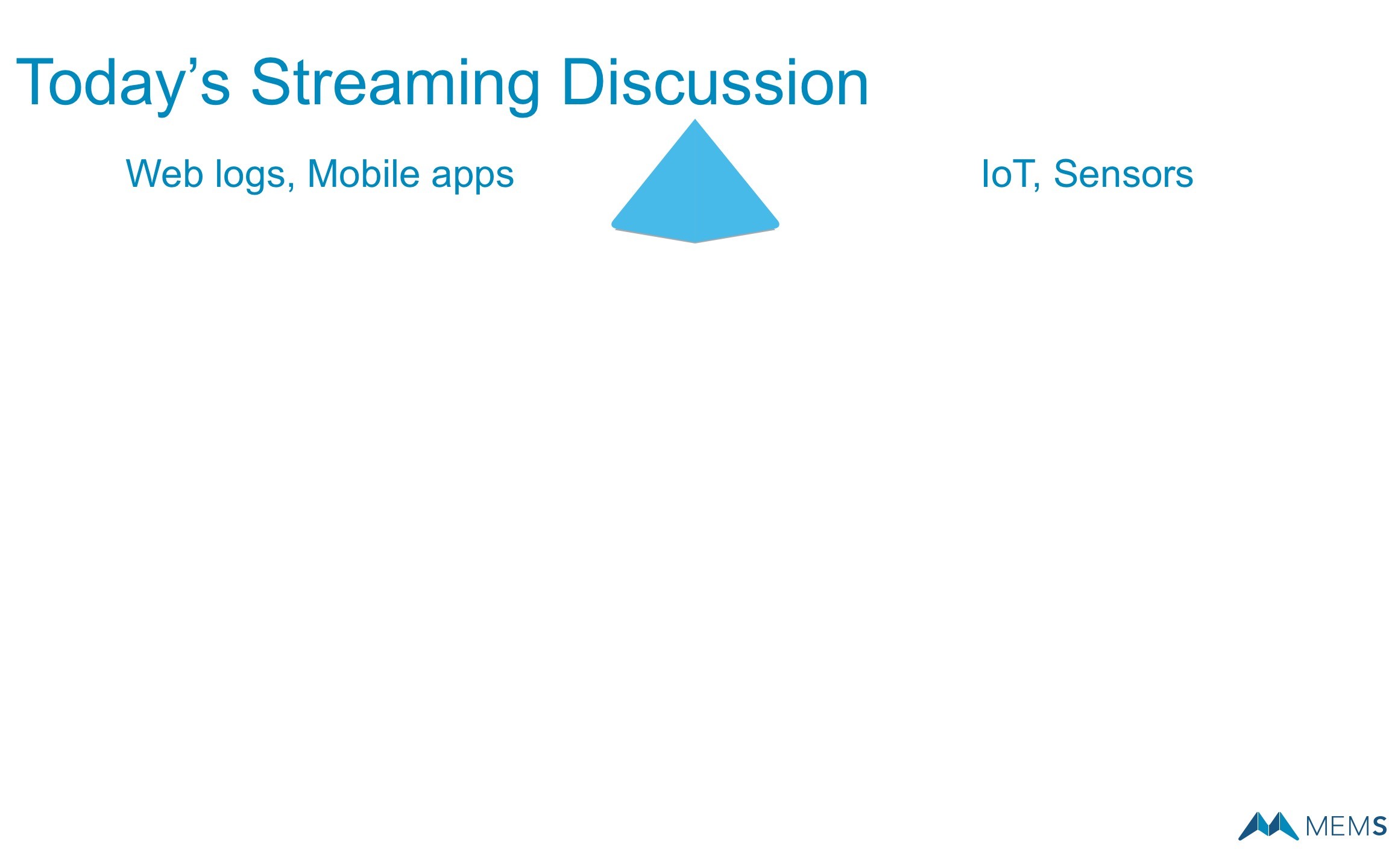 Today’s Streaming Discussion

Web logs, Mobile apps

IoT, Sensors

MEMS